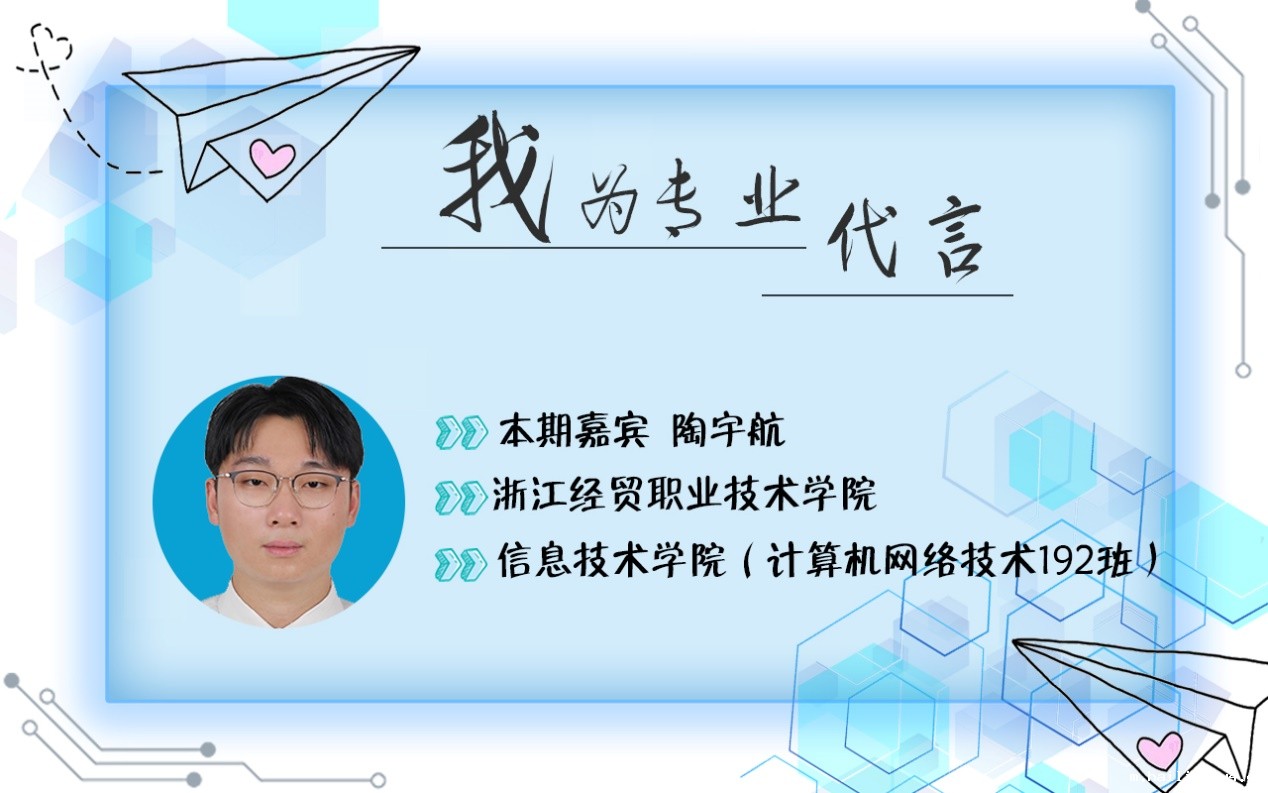 我为专业代言

本期嘉宾 陶宇航

浙江经贸职业技术学院

信息技术学院（计算机网络技术192班）